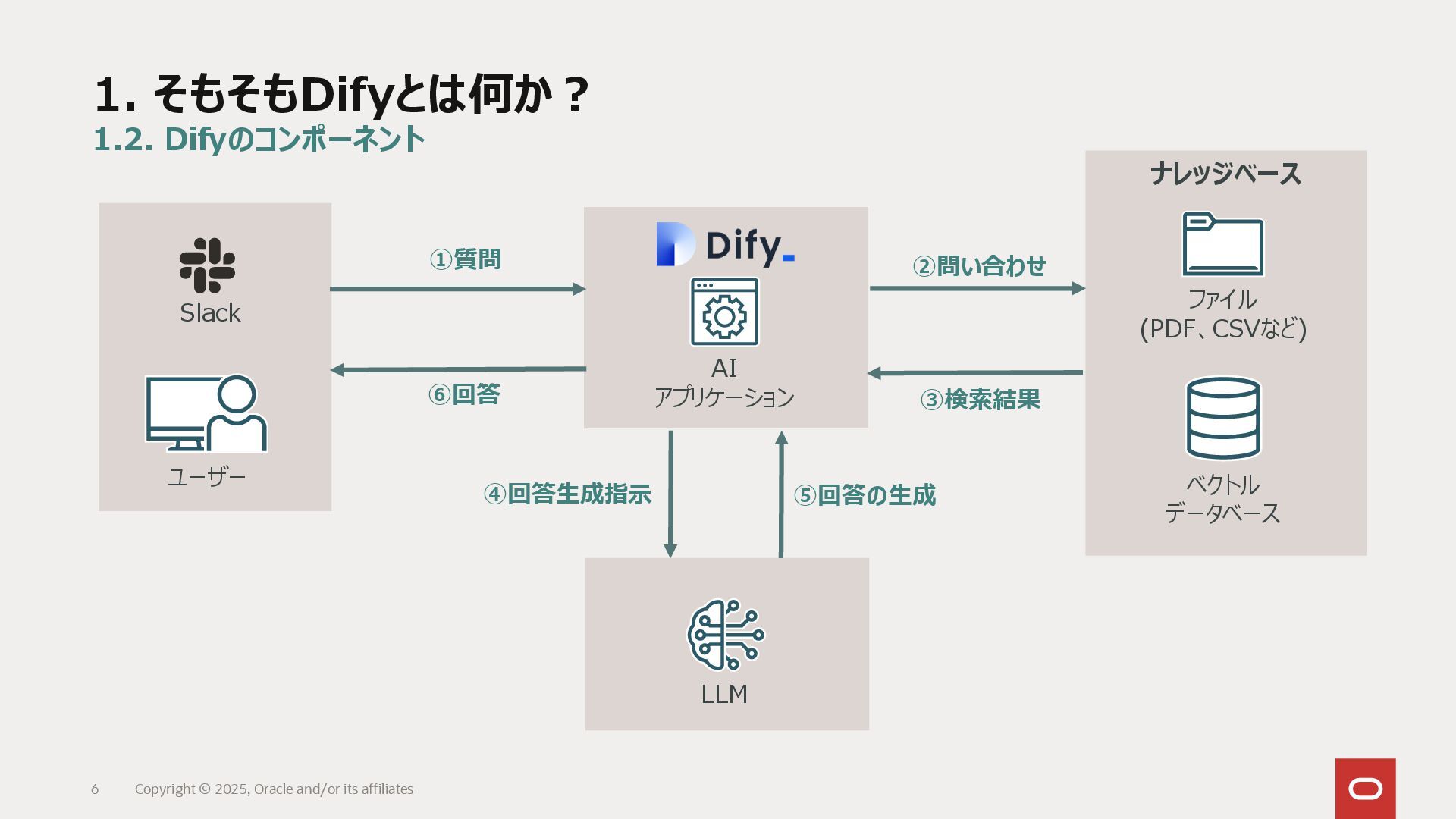 1. そもそもDifyとは何か？
1.2. Difyのコンポーネント

Slack

ユーザー

①質問

⑥回答

Dify

AI
アプリケーション

②問い合わせ

③検索結果

ナレッジベース

ファイル
(PDF、CSVなど)

ベクトル
データベース

④回答生成指示

⑤回答の生成

LLM

6 Copyright © 2025, Oracle and/or its affiliates